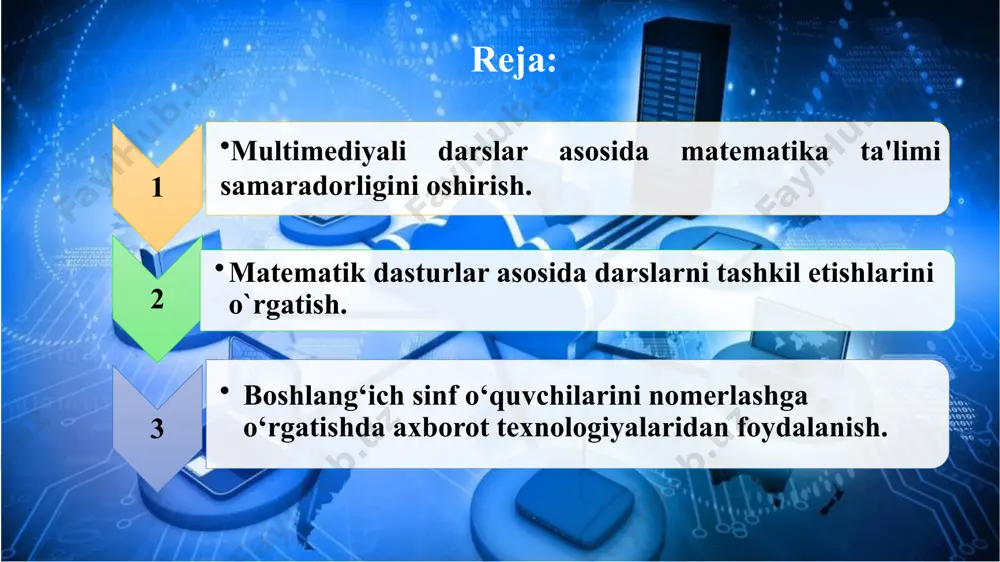 Reja:

1

•Multimediyali darslar asosida matematika ta'limi samaradorligini oshirish.

2

•Matematik dasturlar asosida darslarni tashkil etishlarini o`rgatish.

3

• Boshlang‘ich sinf o‘quvchilarini nomerlashga o‘rgatishda axborot texnologiyalaridan foydalanish.

FaylHub.uz